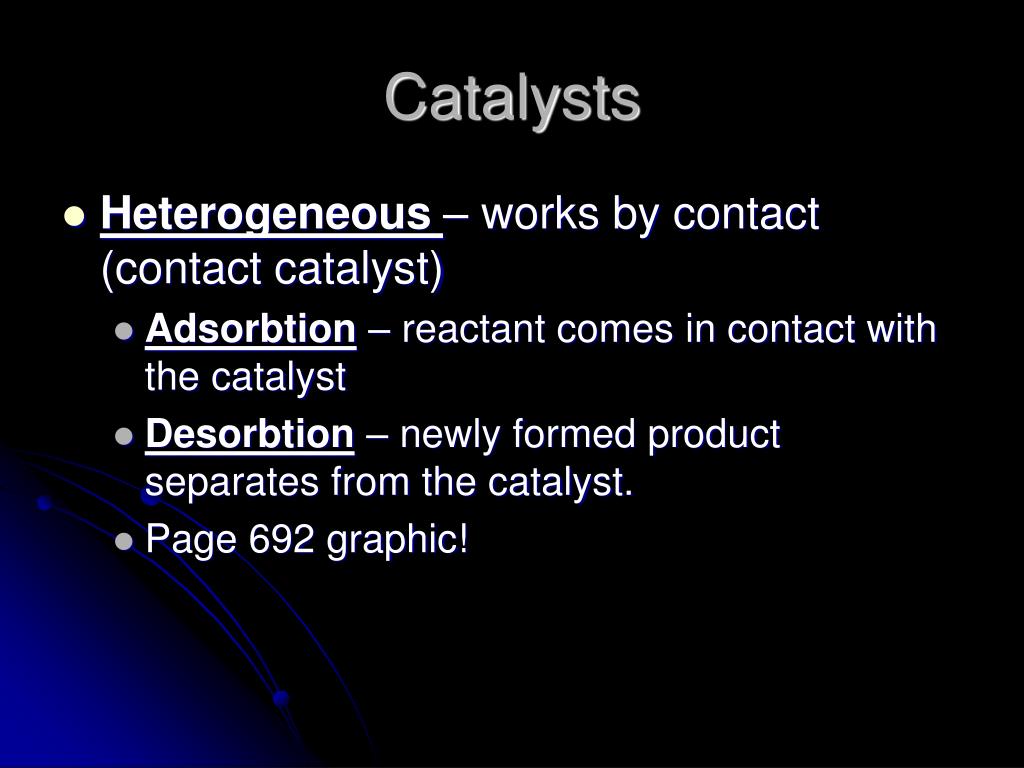 Catalysts

Heterogeneous – works by contact (contact catalyst)

Adsorbtion – reactant comes in contact with the catalyst

Desorbtion – newly formed product separates from the catalyst.

Page 692 graphic!